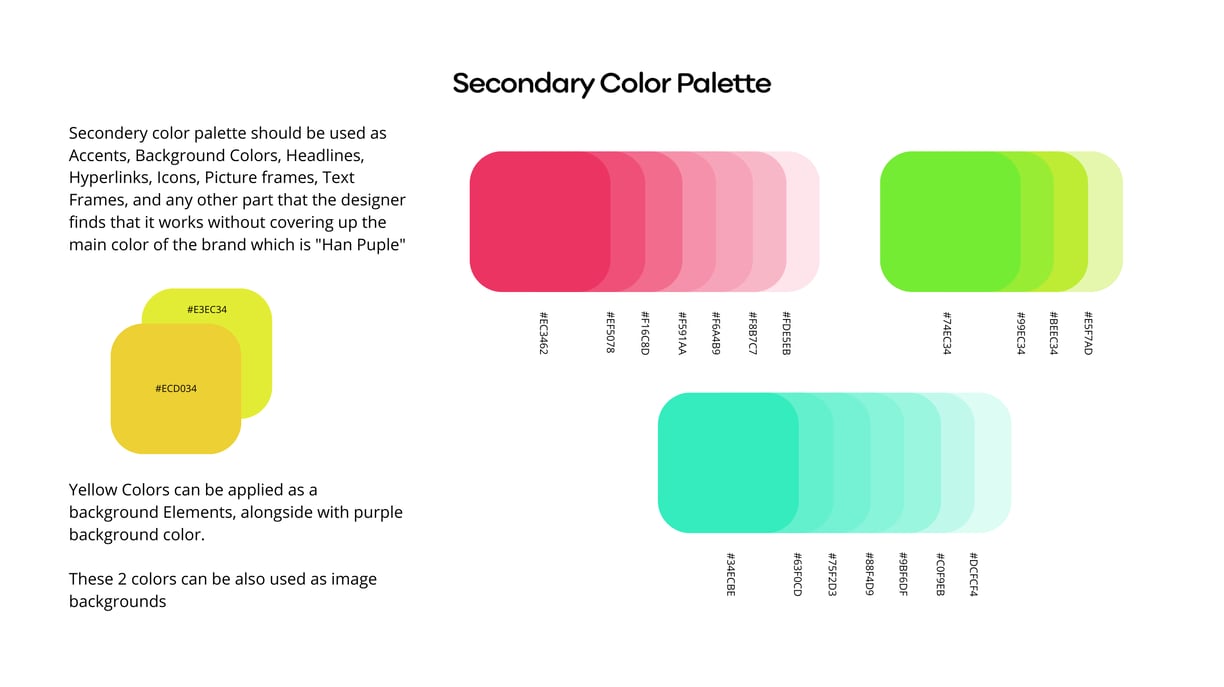 Secondary Color Palette

Secondery color palette should be used as Accents, Background Colors, Headlines, Hyperlinks, Icons, Picture frames, Text Frames, and any other part that the designer finds that it works without covering up the main color of the brand which is "Han Puple"

#E3EC34

#ECD034

Yellow Colors can be applied as a background Elements, alongside with purple background color.

These 2 colors can be also used as image backgrounds

#EC3462
#EF5078
#F16C8D
#F591AA
#F6A4B9
#F8B7C7
#FDE5EB

#74EC34
#99EC34
#BEEC34
#E5F7AD

#34ECBE
#63F0CD
#75F2D3
#88F4D9
#9BF6DF
#C0F9EB
#DCFCF4